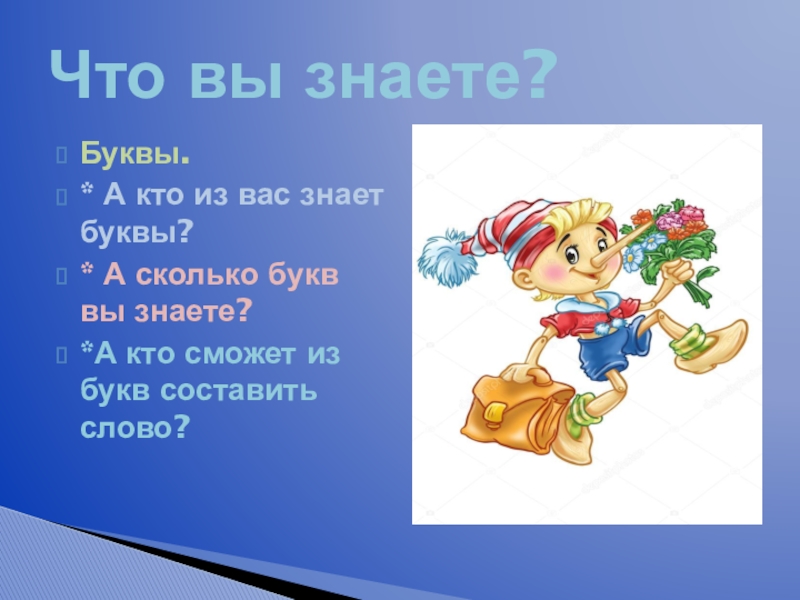 Что вы знаете?

Буквы.

* А кто из вас знает буквы?

* А сколько букв вы знаете?

*А кто сможет из букв составить слово?